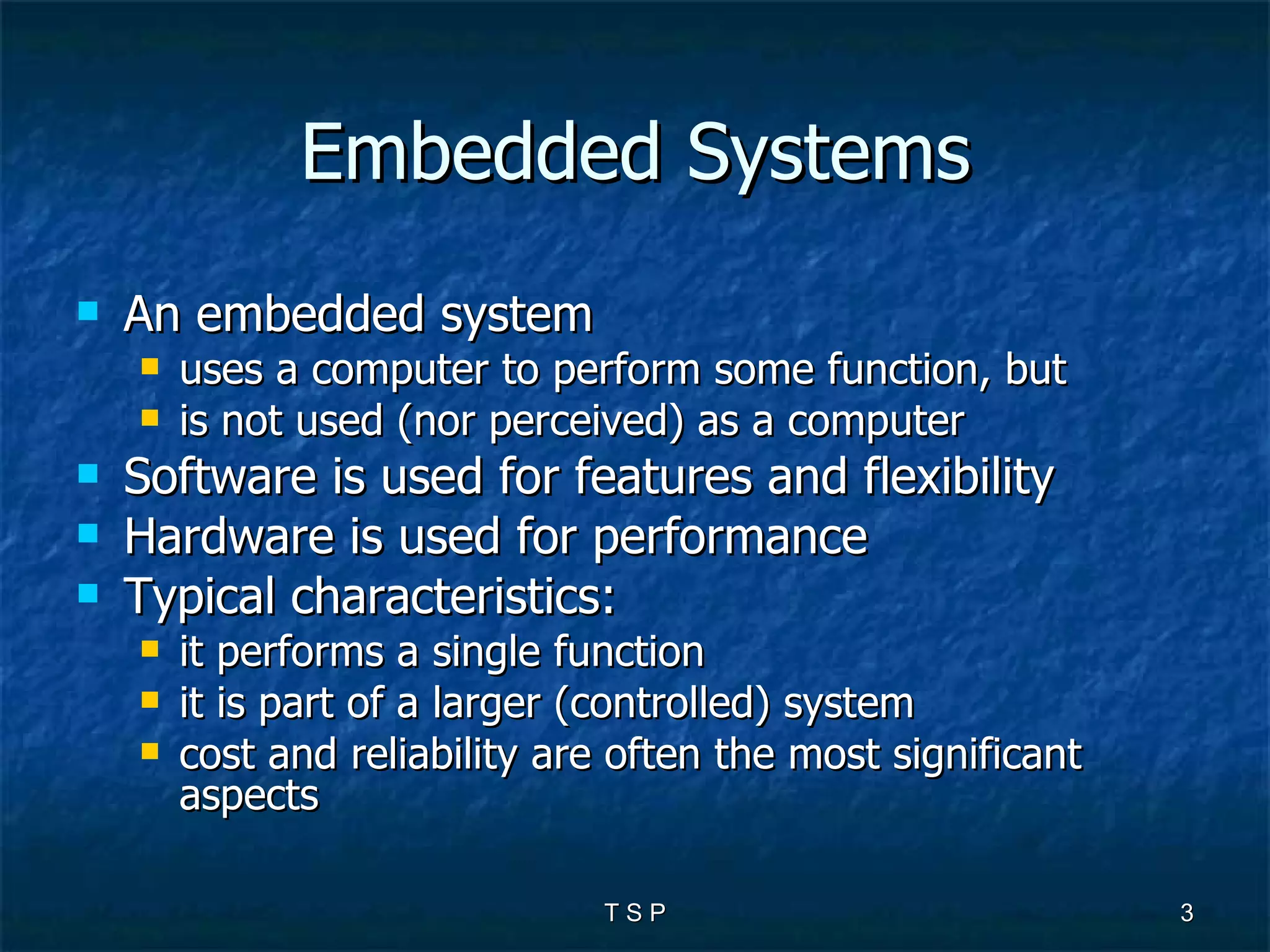 Embedded Systems

- An embedded system
  - uses a computer to perform some function, but
  - is not used (nor perceived) as a computer
- Software is used for features and flexibility
- Hardware is used for performance
- Typical characteristics:
  - it performs a single function
  - it is part of a larger (controlled) system
  - cost and reliability are often the most significant aspects

T S P

3